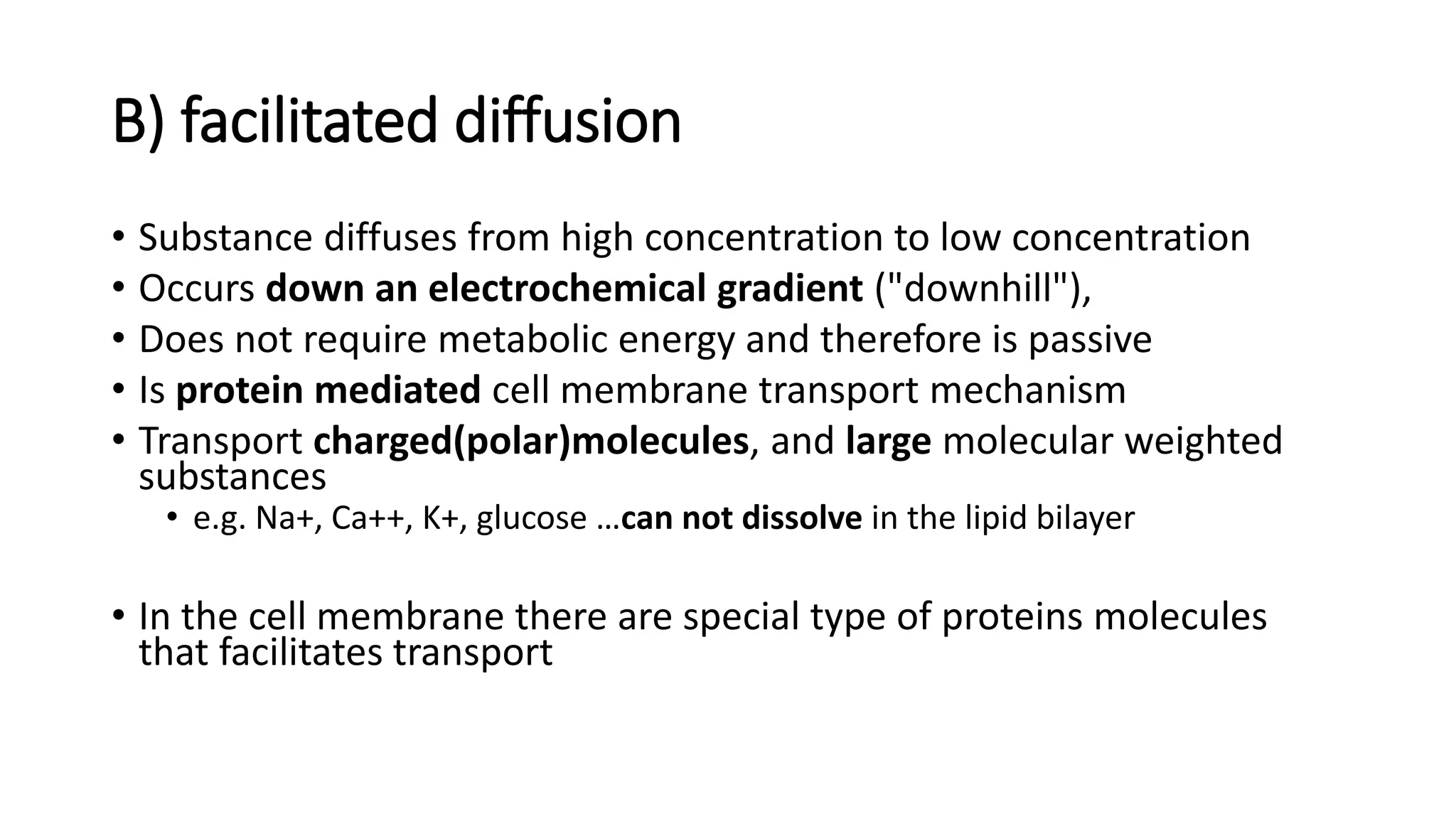 B) facilitated diffusion

• Substance diffuses from high concentration to low concentration
• Occurs down an electrochemical gradient ("downhill"),
• Does not require metabolic energy and therefore is passive
• Is protein mediated cell membrane transport mechanism
• Transport charged(polar)molecules, and large molecular weighted substances
  • e.g. Na+, Ca++, K+, glucose …can not dissolve in the lipid bilayer

• In the cell membrane there are special type of proteins molecules that facilitates transport